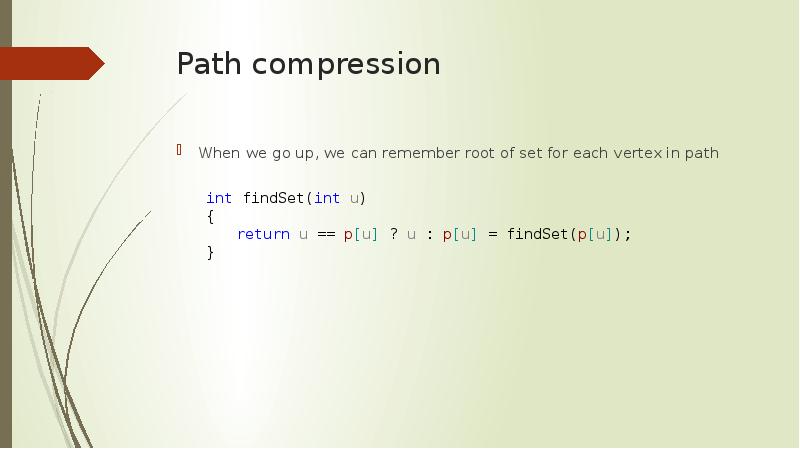 Path compression

When we go up, we can remember root of set for each vertex in path

int findSet(int u)
{
    return u == p[u] ? u : p[u] = findSet(p[u]);
}